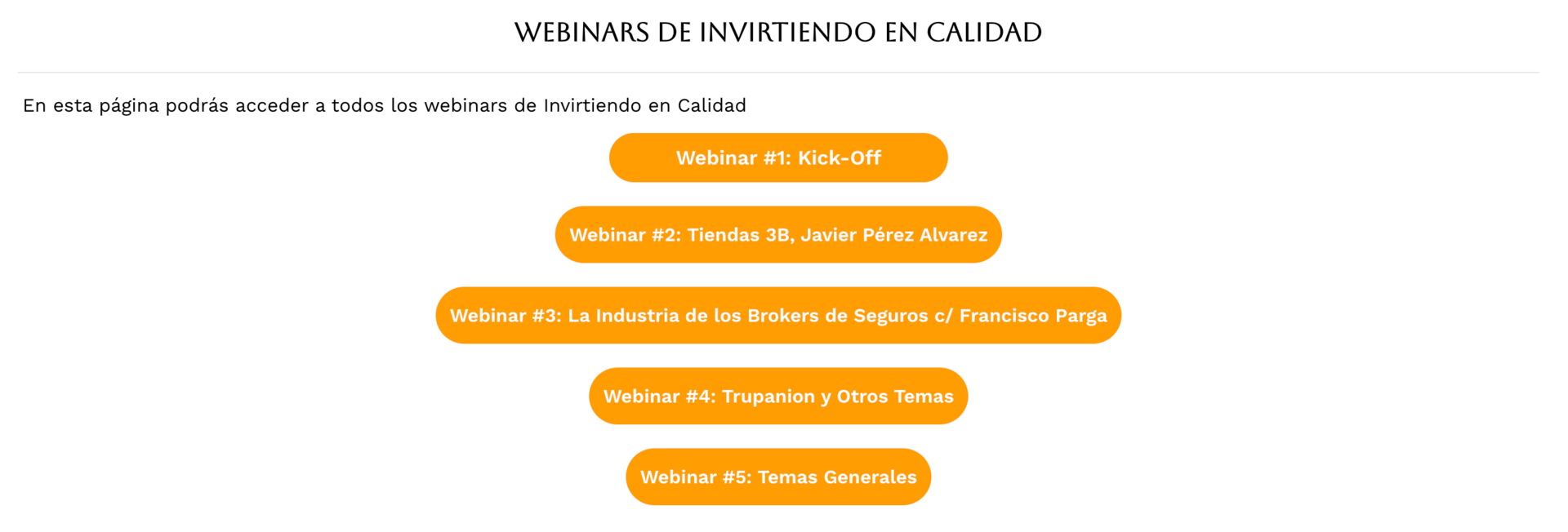 WEBINARS DE INVIRTIENDO EN CALIDAD

En esta página podrás acceder a todos los webinars de Invirtiendo en Calidad

Webinar #1: Kick-Off

Webinar #2: Tiendas 3B, Javier Pérez Alvarez

Webinar #3: La Industria de los Brokers de Seguros c/ Francisco Parga

Webinar #4: Trupanion y Otros Temas

Webinar #5: Temas Generales